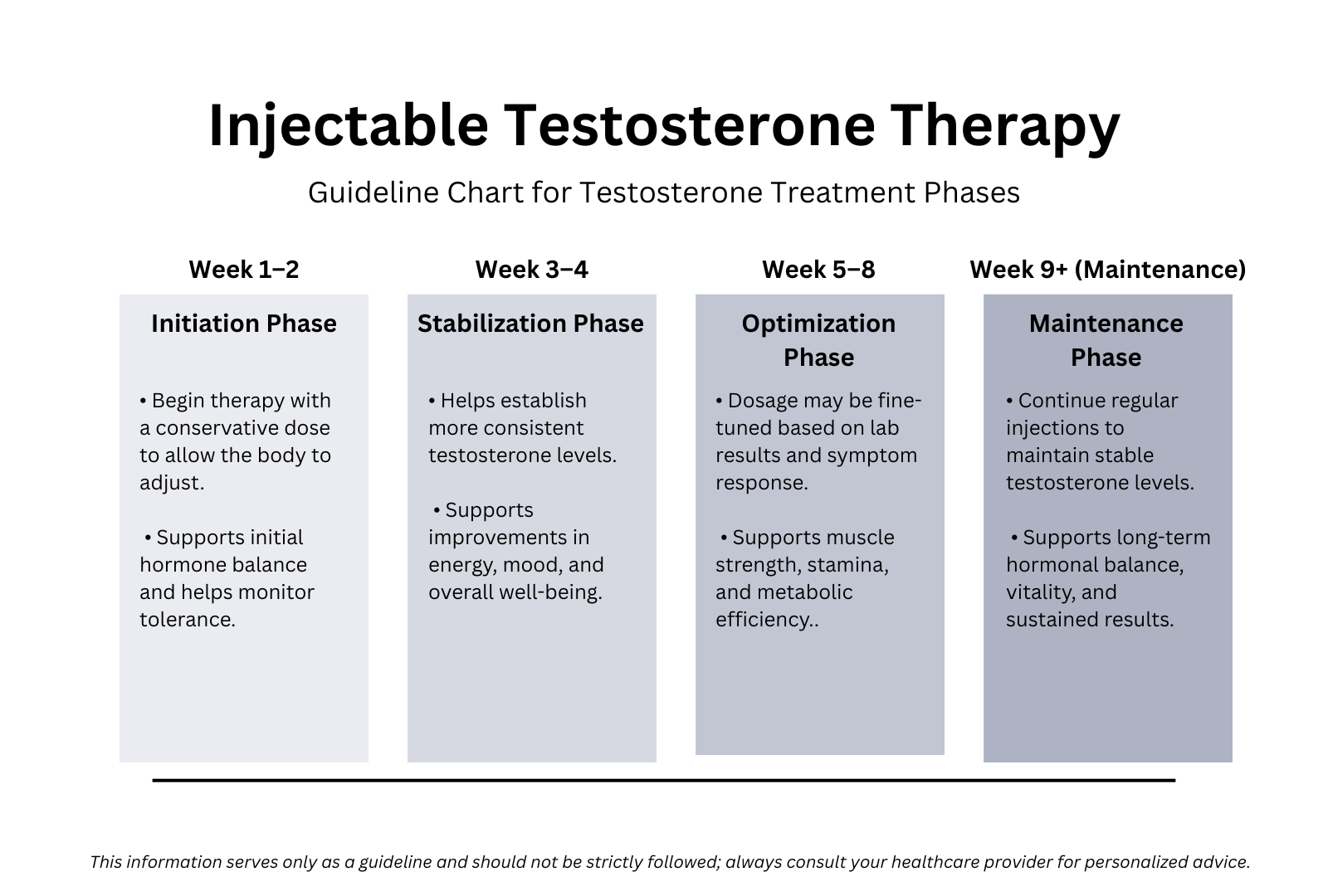 Injectable Testosterone Therapy

Guideline Chart for Testosterone Treatment Phases

Week 1–2

Initiation Phase

• Begin therapy with a conservative dose to allow the body to adjust.

• Supports initial hormone balance and helps monitor tolerance.

Week 3–4

Stabilization Phase

• Helps establish more consistent testosterone levels.

• Supports improvements in energy, mood, and overall well-being.

Week 5–8

Optimization Phase

• Dosage may be fine-tuned based on lab results and symptom response.

• Supports muscle strength, stamina, and metabolic efficiency..

Week 9+ (Maintenance)

Maintenance Phase

• Continue regular injections to maintain stable testosterone levels.

• Supports long-term hormonal balance, vitality, and sustained results.

This information serves only as a guideline and should not be strictly followed; always consult your healthcare provider for personalized advice.